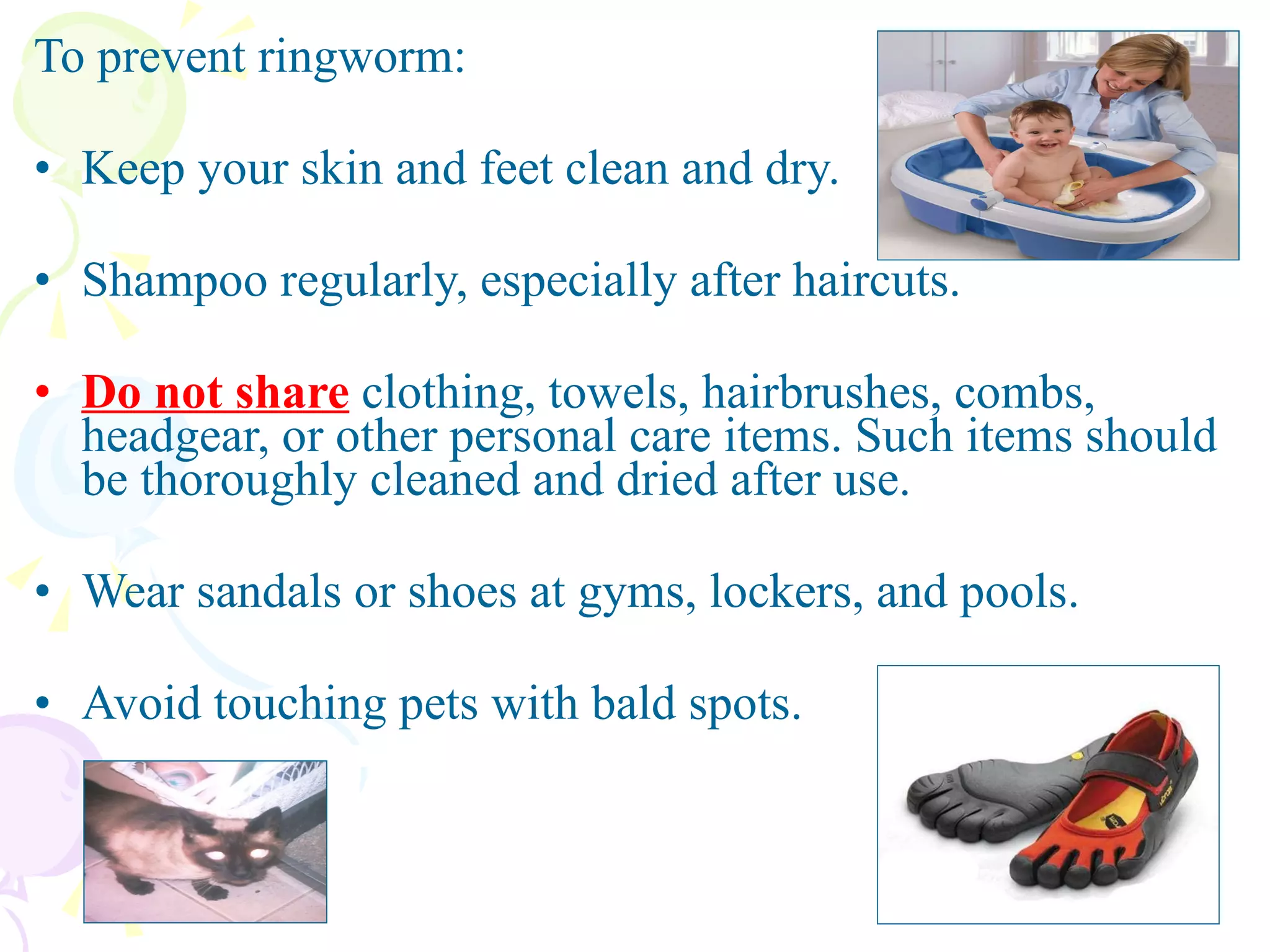 To prevent ringworm:

• Keep your skin and feet clean and dry.

• Shampoo regularly, especially after haircuts.

• Do not share clothing, towels, hairbrushes, combs, headgear, or other personal care items. Such items should be thoroughly cleaned and dried after use.

• Wear sandals or shoes at gyms, lockers, and pools.

• Avoid touching pets with bald spots.